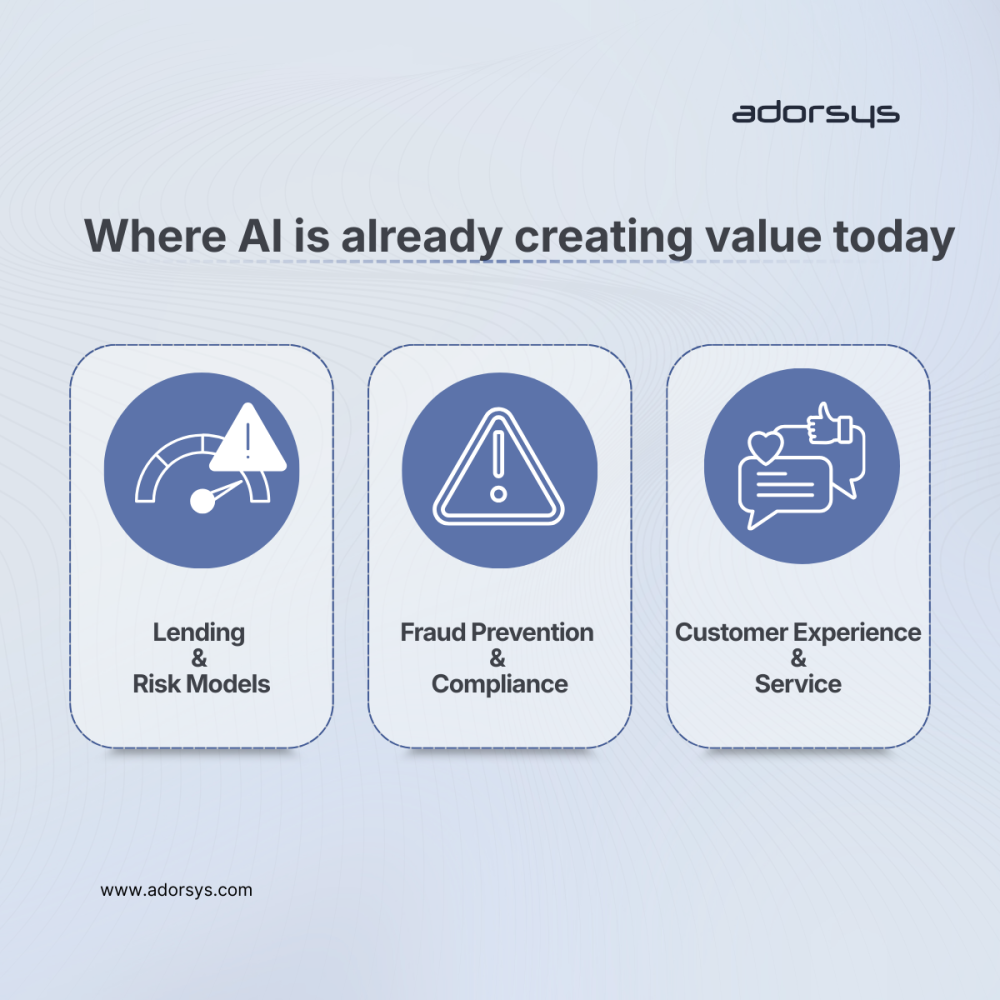 adorsys

Where AI is already creating value today

Lending
&
Risk Models

Fraud Prevention
&
Compliance

Customer Experience
&
Service

www.adorsys.com